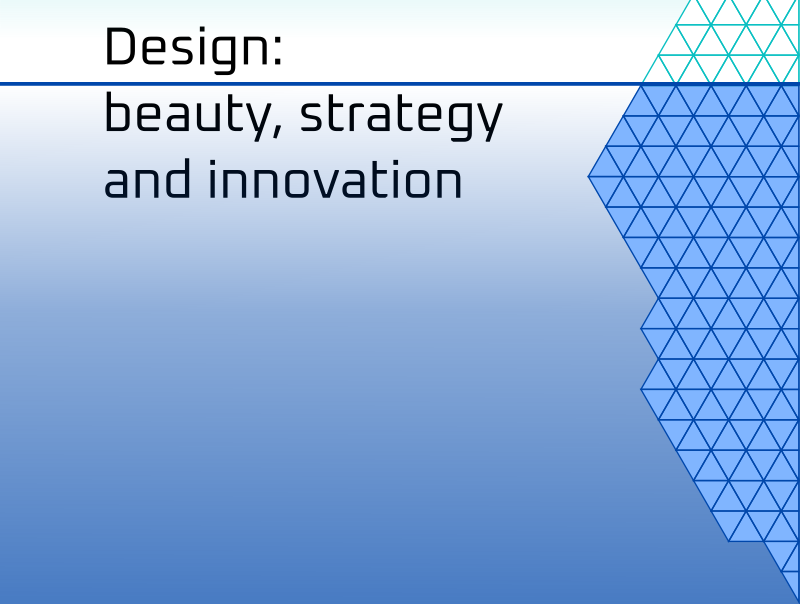 Design:
beauty, strategy and innovation